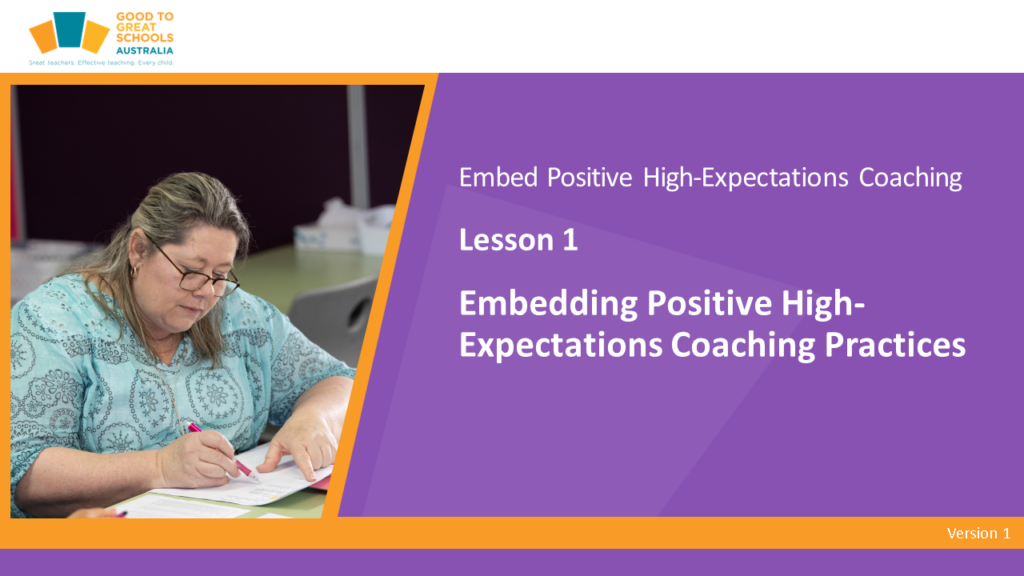 GOOD TO GREAT SCHOOLS AUSTRALIA

Great teachers. Effective teaching. Every child.

Embed Positive High-Expectations Coaching

Lesson 1

Embedding Positive High-Expectations Coaching Practices

Version 1